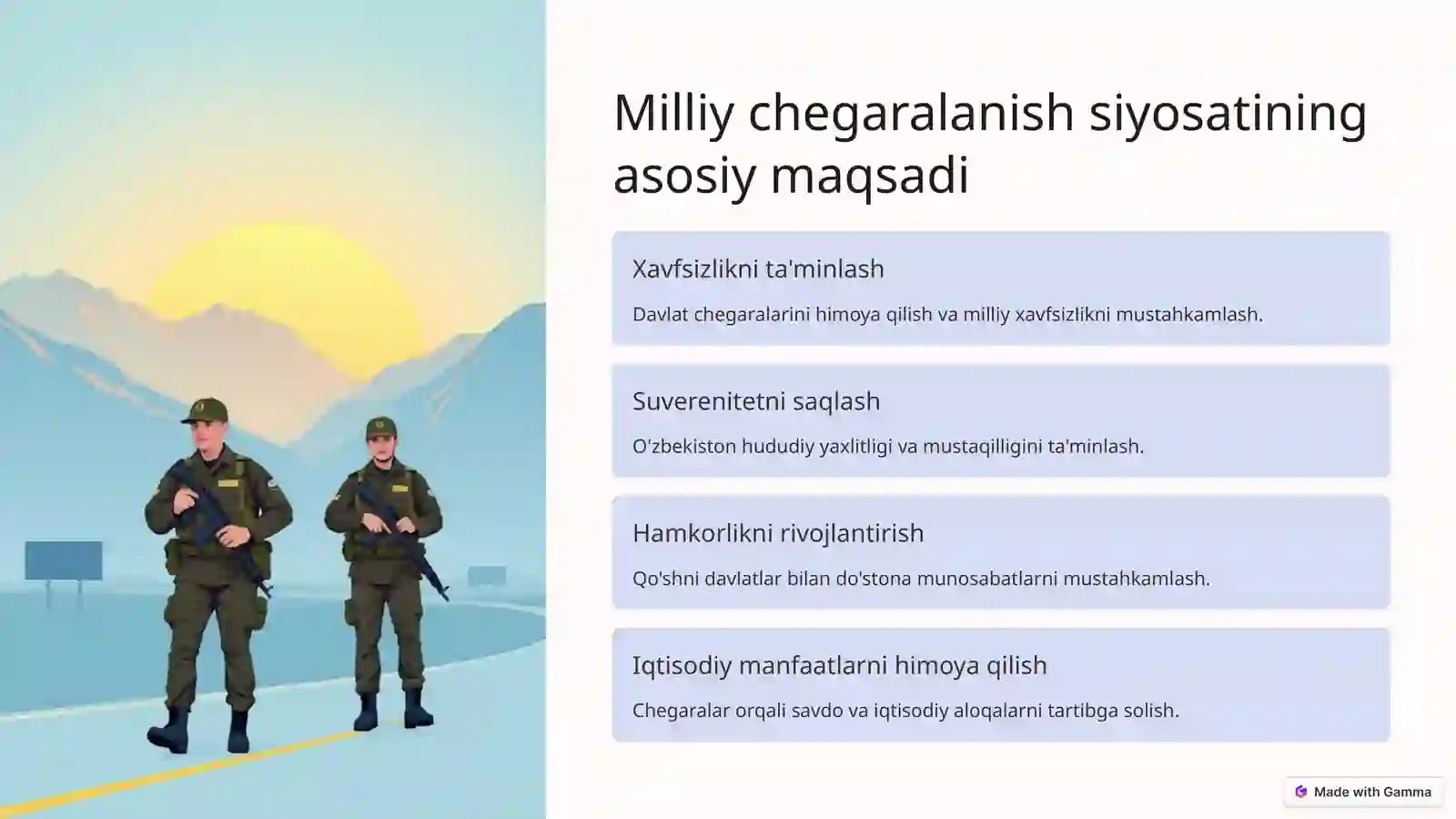 Milliy chegaralanish siyosatining asosiy maqsadi

Xavfsizlikni ta'minlash

Davlat chegaralarini himoya qilish va milliy xavfsizlikni mustahkamlash.

Suverenitetni saqlash

O'zbekiston hududiy yaxlitligi va mustaqilligini ta'minlash.

Hamkorlikni rivojlantirish

Qo'shni davlatlar bilan do'stona munosabatlarni mustahkamlash.

Iqtisodiy manfaatlarni himoya qilish

Chegaralar orqali savdo va iqtisodiy aloqalarni tartibga solish.

Made with Gamma